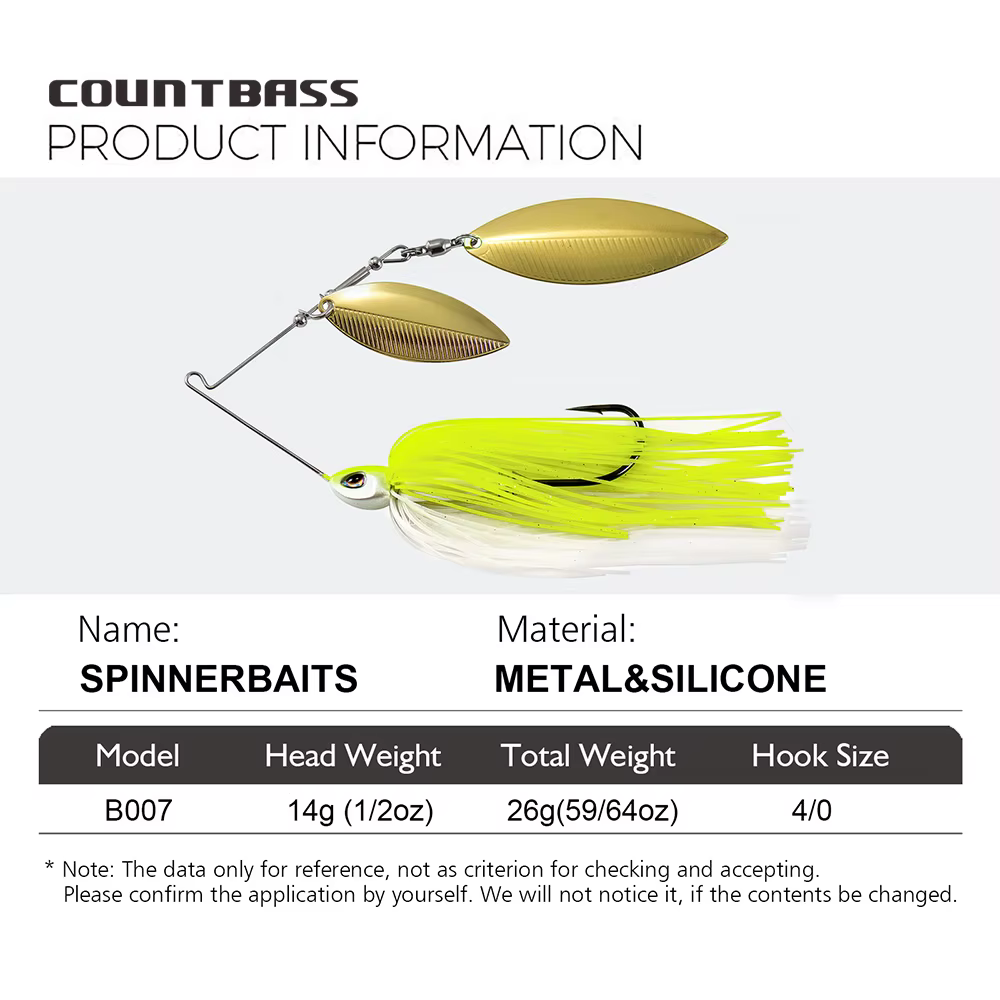 COUNTBASS
PRODUCT INFORMATION

Name:
SPINNERBAITS

Material:
METAL&SILICONE

| Model | Head Weight | Total Weight | Hook Size |
|---|---|---|---|
| B007 | 14g (1/2oz) | 26g(59/64oz) | 4/0 |

* Note: The data only for reference, not as criterion for checking and accepting. Please confirm the application by yourself. We will not notice it, if the contents be changed.